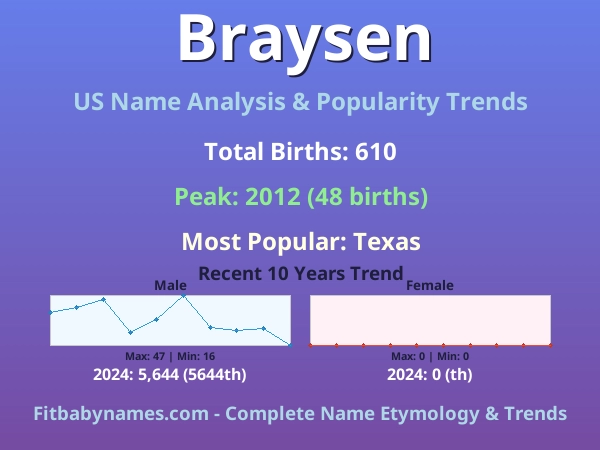 Braysen

US Name Analysis & Popularity Trends

Total Births: 610

Peak: 2012 (48 births)

Most Popular: Texas

Recent 10 Years Trend

Male

Max: 47 | Min: 16

2024: 5,644 (5644th)

Female

Max: 0 | Min: 0

2024: 0 (th)

Fitbabynames.com - Complete Name Etymology & Trends